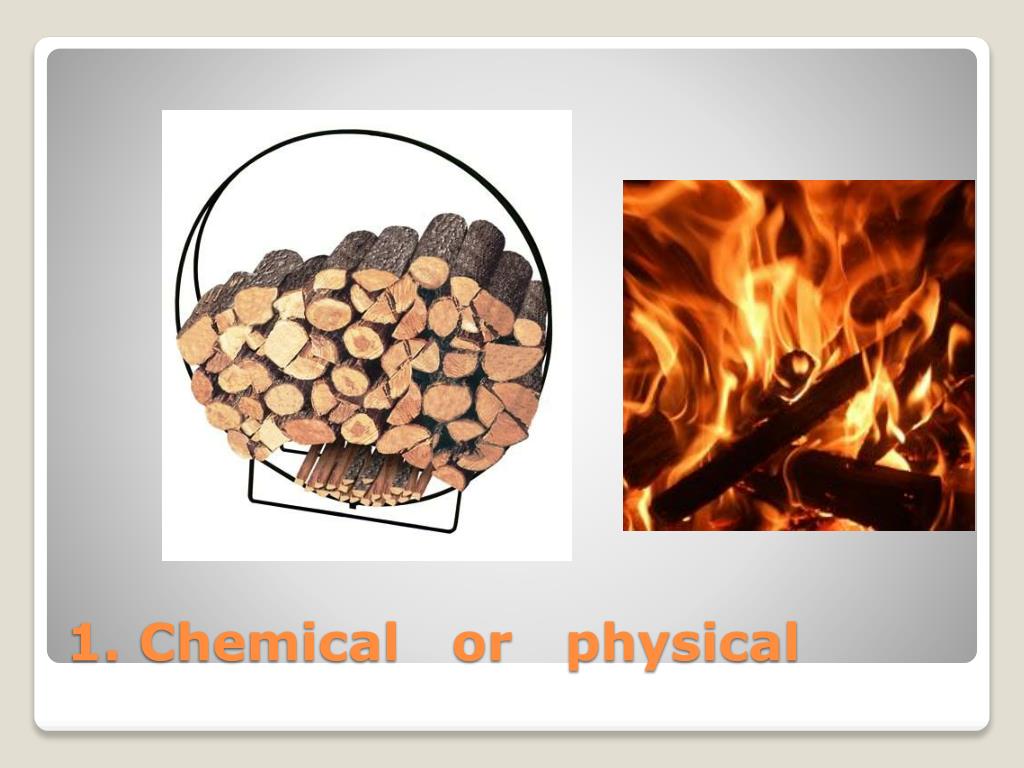 1. Chemical or physical